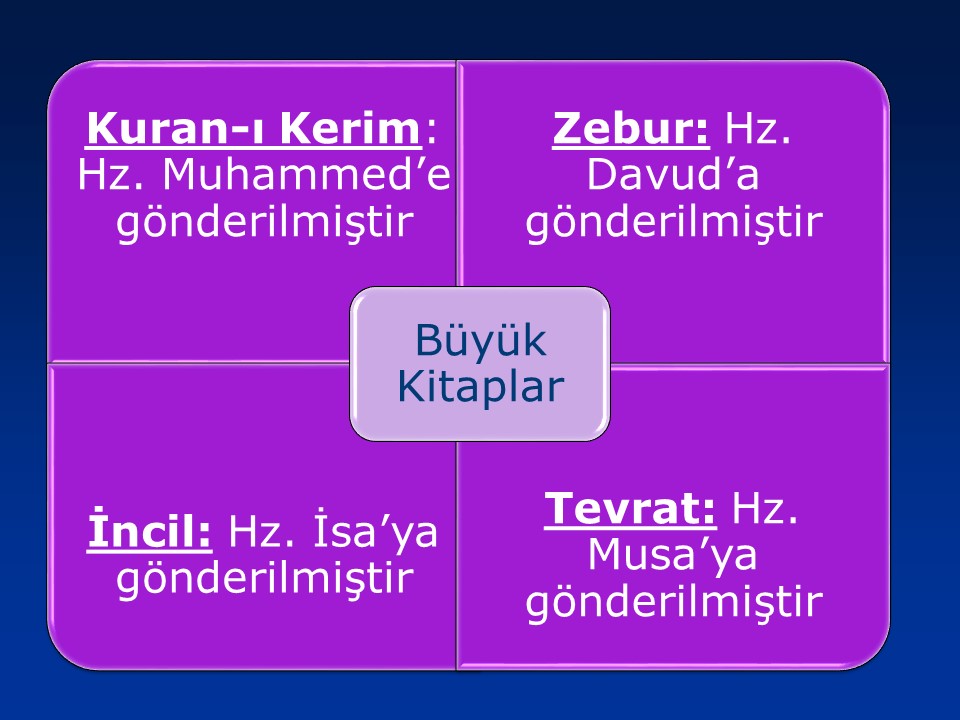 Kuran-ı Kerim: Hz. Muhammed’e gönderilmiştir

Zebur: Hz. Davud’a gönderilmiştir

Büyük Kitaplar

İncil: Hz. İsa’ya gönderilmiştir

Tevrat: Hz. Musa’ya gönderilmiştir